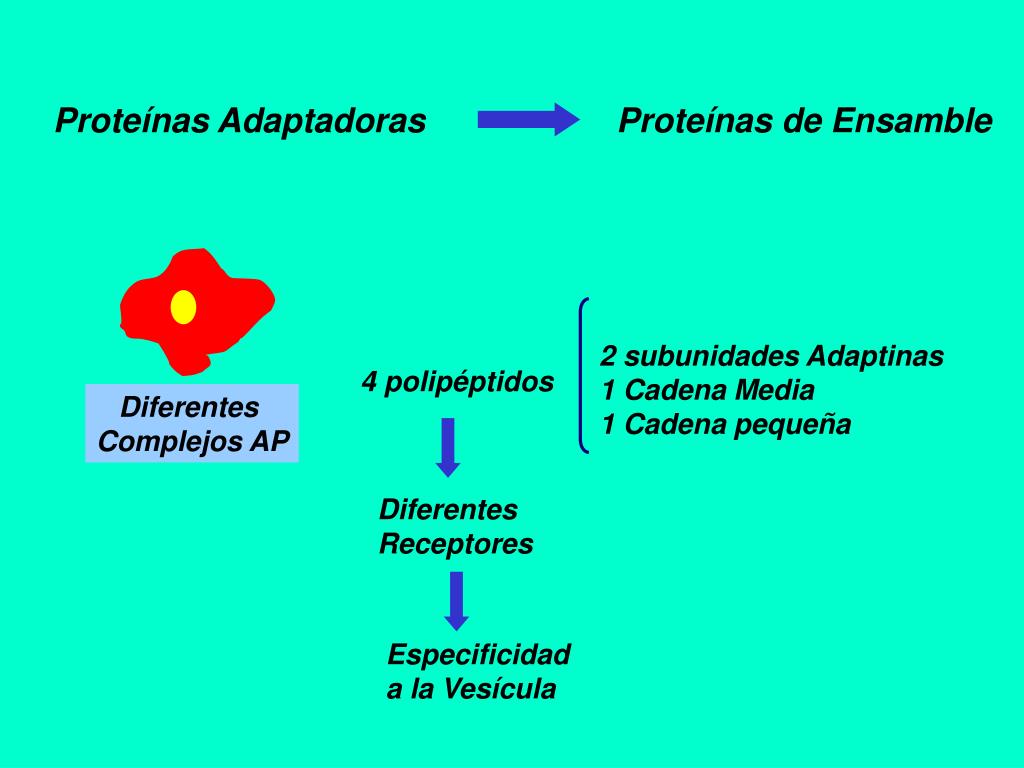 Proteínas Adaptadoras

Proteínas de Ensamble

Diferentes Complejos AP

4 polipéptidos

2 subunidades Adaptinas
1 Cadena Media
1 Cadena pequeña

Diferentes Receptores

Especificidad a la Vesícula